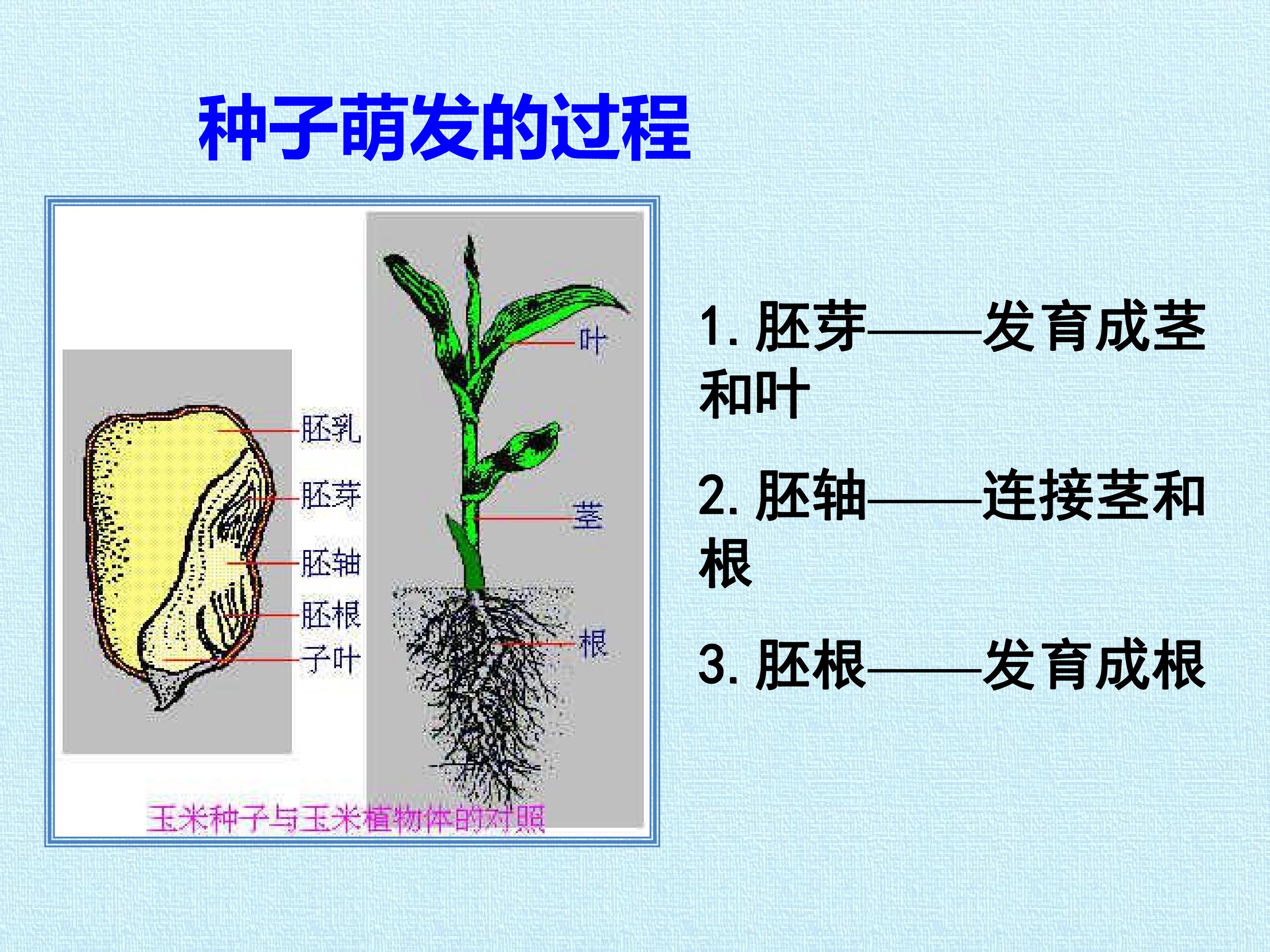 种子萌发的过程

胚乳
胚芽
胚轴
胚根
子叶

叶
茎
根

玉米种子与玉米植物体的对照

1.胚芽——发育成茎和叶

2.胚轴——连接茎和根

3.胚根——发育成根